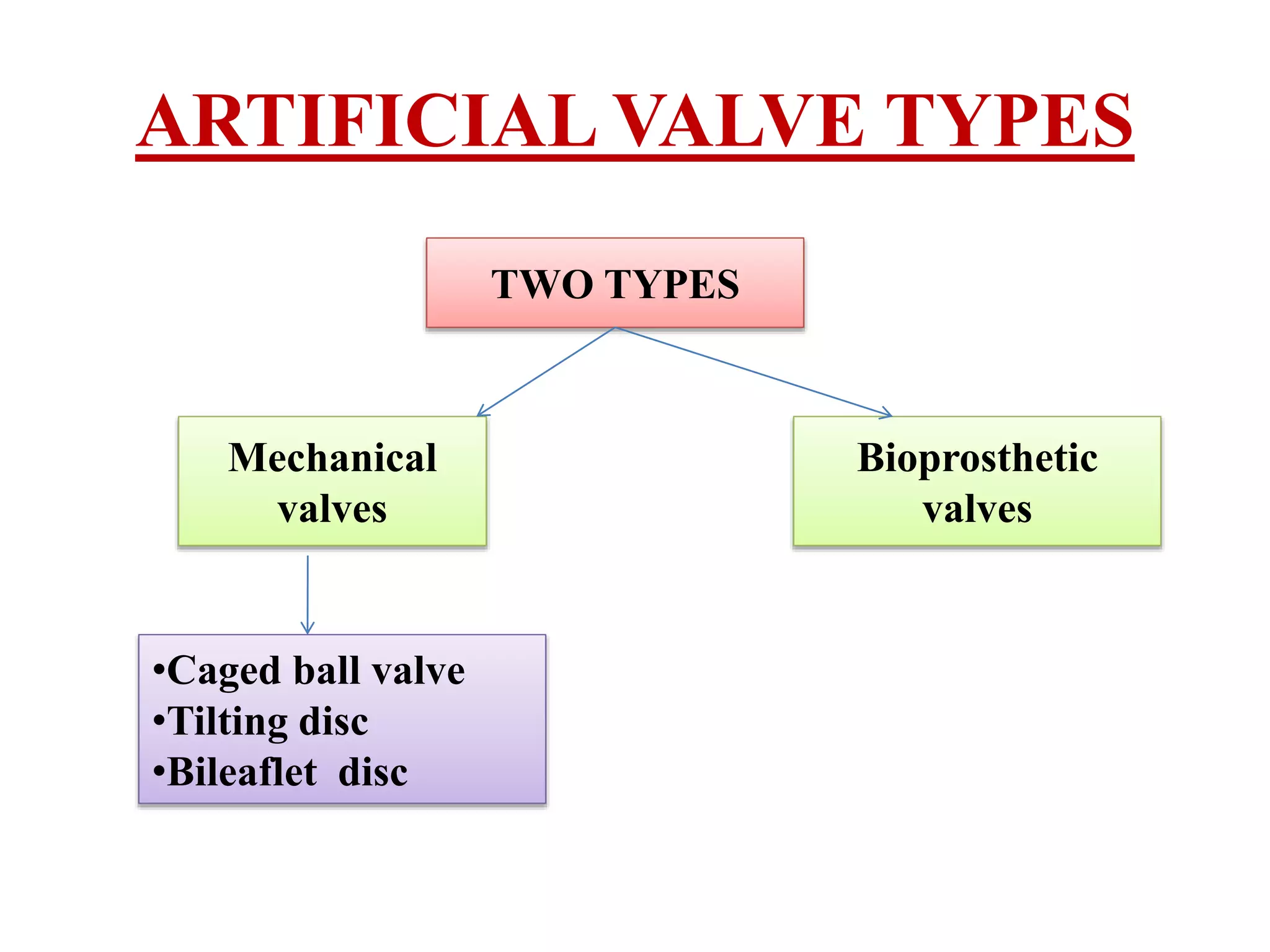 ARTIFICIAL VALVE TYPES

TWO TYPES

Mechanical valves

Bioprosthetic valves

•Caged ball valve
•Tilting disc
•Bileaflet disc